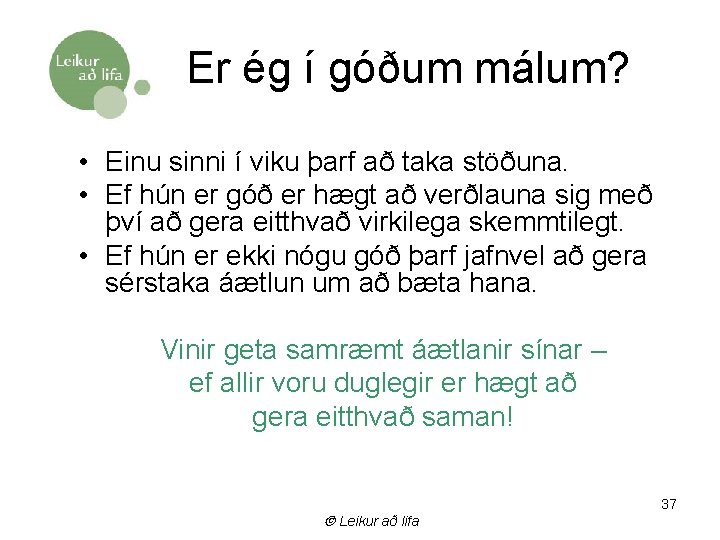 Leikur að lifa

Er ég í góðum málum?

• Einu sinni í viku þarf að taka stöðuna.
• Ef hún er góð er hægt að verðlauna sig með því að gera eitthvað virkilega skemmtilegt.
• Ef hún er ekki nógu góð þarf jafnvel að gera sérstaka áætlun um að bæta hana.

Vinir geta samræmt áætlanir sínar – ef allir voru duglegir er hægt að gera eitthvað saman!

37

© Leikur að lifa